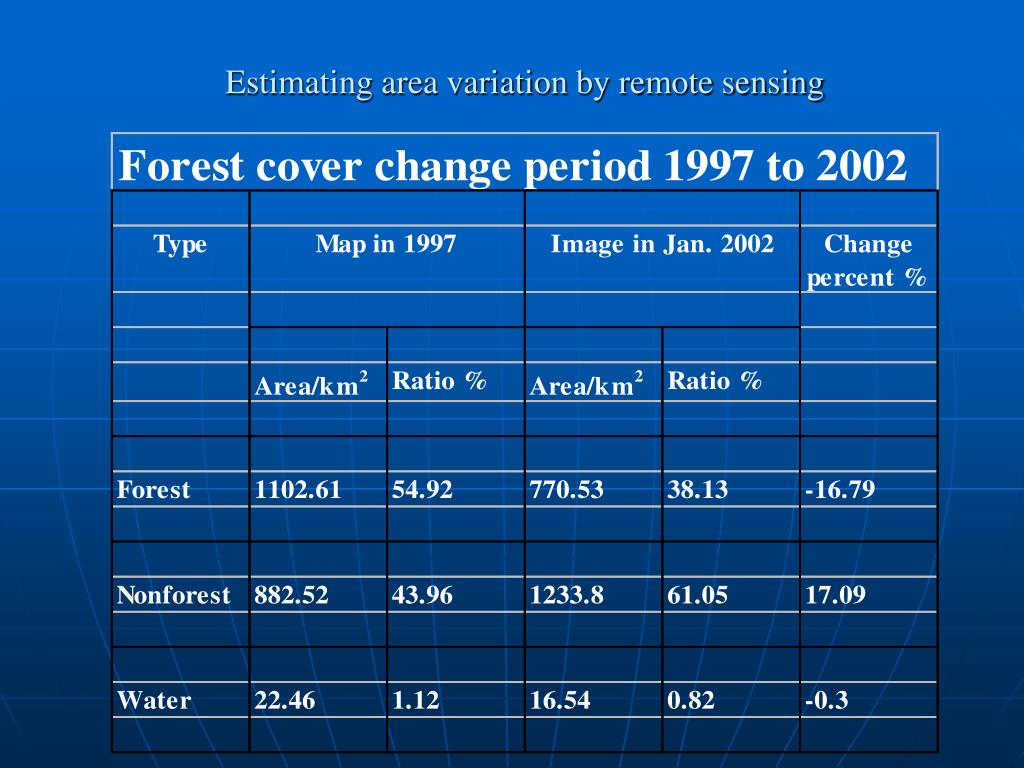 Estimating area variation by remote sensing

Forest cover change period 1997 to 2002

| Type | Map in 1997 | | Image in Jan. 2002 | | Change percent % |
|---|---|---|---|---|---|
| | Area/km$^2$ | Ratio % | Area/km$^2$ | Ratio % | |
| Forest | 1102.61 | 54.92 | 770.53 | 38.13 | -16.79 |
| Nonforest | 882.52 | 43.96 | 1233.8 | 61.05 | 17.09 |
| Water | 22.46 | 1.12 | 16.54 | 0.82 | -0.3 |